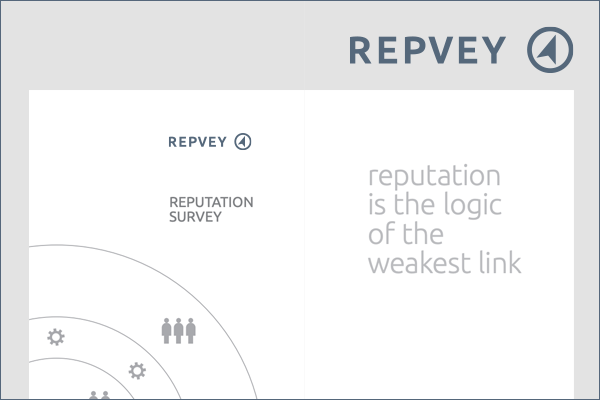 REPVEY

REPVEY

REPUTATION SURVEY

reputation is the logic of the weakest link